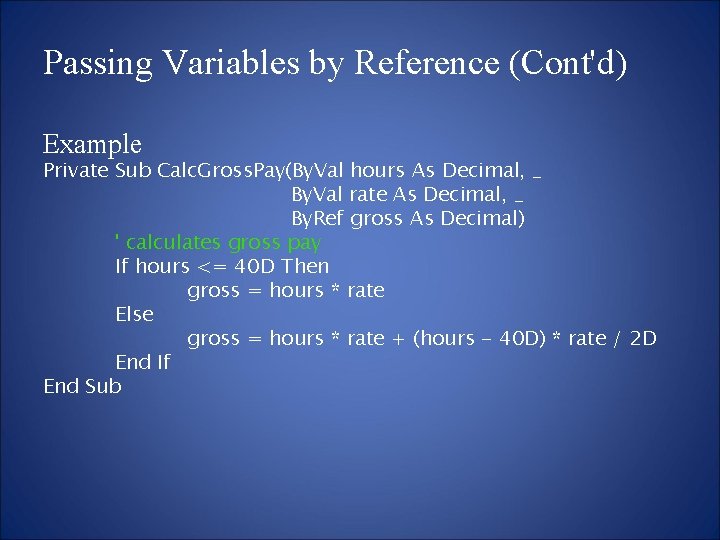 Passing Variables by Reference (Cont'd)

Example
Private Sub CalcGrossPay(ByVal hours As Decimal, _
ByVal rate As Decimal, _
ByRef gross As Decimal)
' calculates gross pay
If hours <= 40D Then
gross = hours * rate
Else
gross = hours * rate + (hours - 40D) * rate / 2D
End If
End Sub